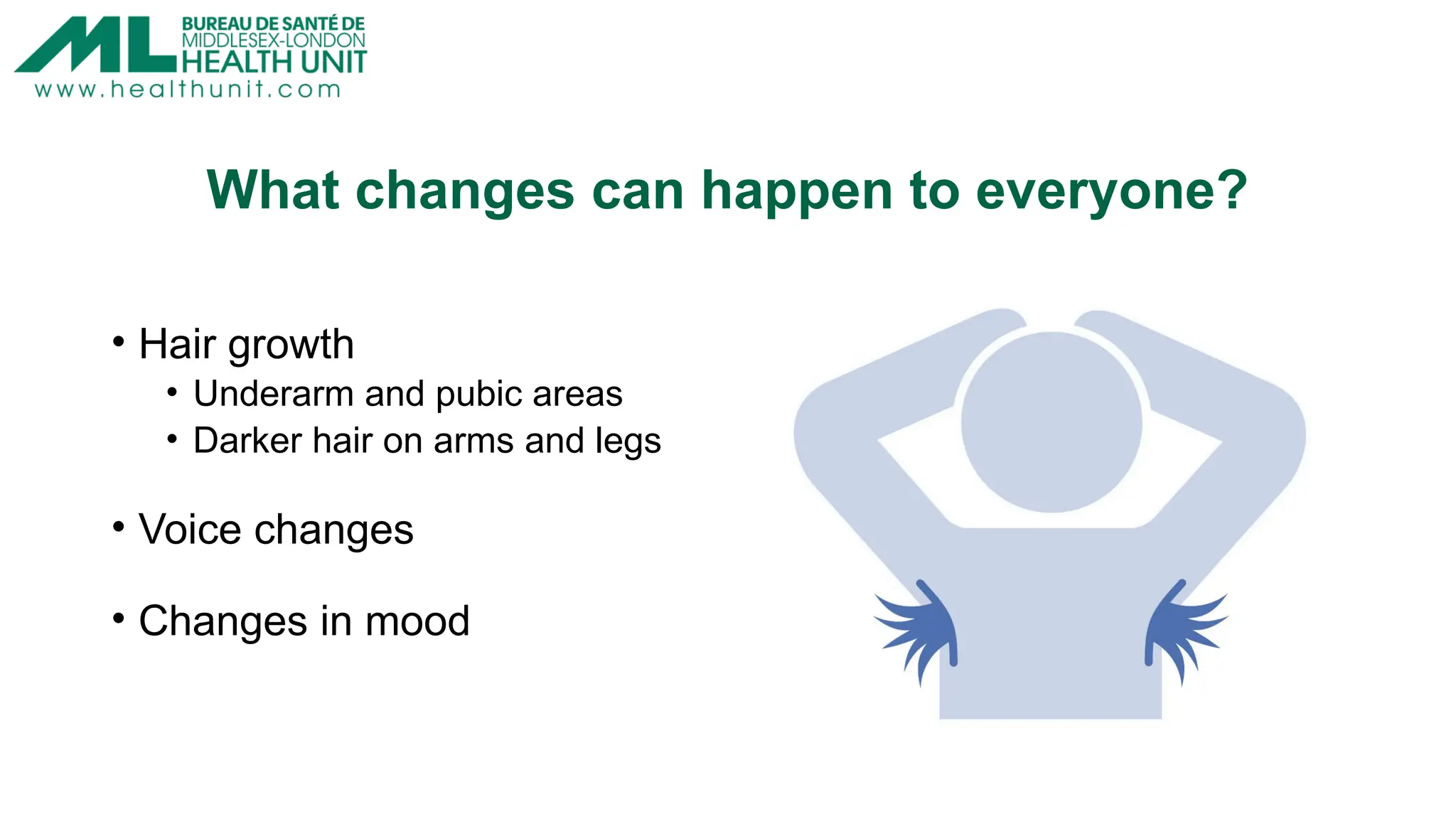 ML BUREAU DE SANTÉ DE MIDDLESEX-LONDON HEALTH UNIT
www.healthunit.com

What changes can happen to everyone?

• Hair growth
  • Underarm and pubic areas
  • Darker hair on arms and legs

• Voice changes

• Changes in mood